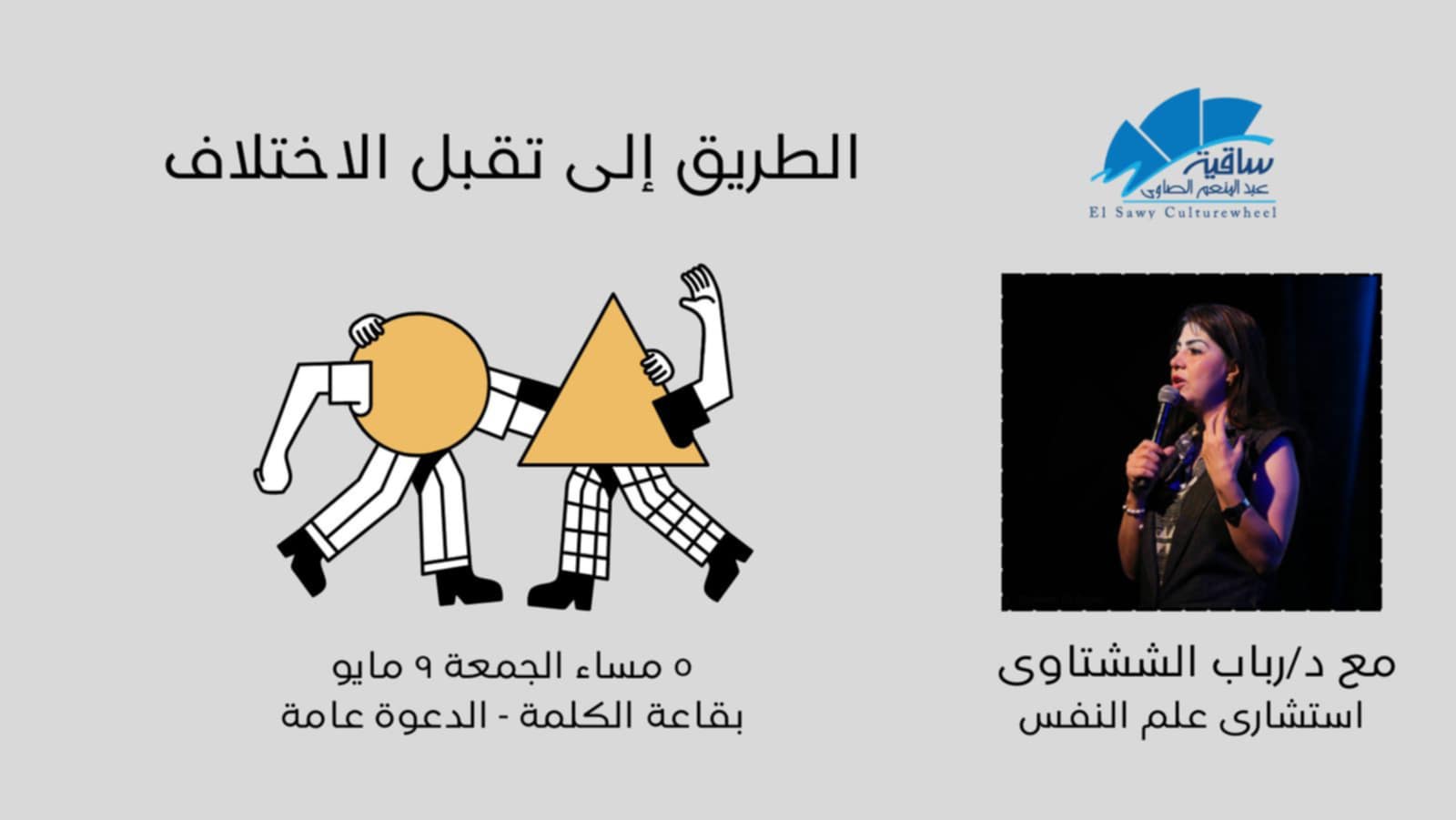 ساقية
عبد المنعم الصاوى
El Sawy Culturewheel

الطريق إلى تقبل الاختلاف

مع د/رباب الششتاوى
استشارى علم النفس

٥ مساء الجمعة ٩ مايو
بقاعة الكلمة - الدعوة عامة